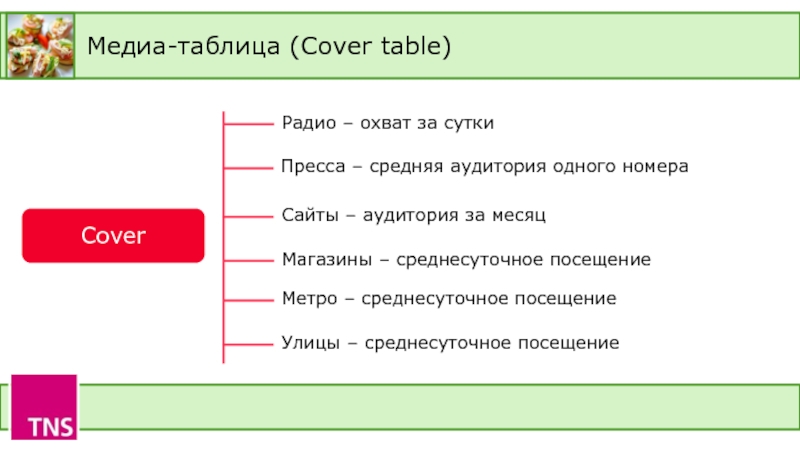 Медиа-таблица (Cover table)

Cover

Радио – охват за сутки

Пресса – средняя аудитория одного номера

Сайты – аудитория за месяц

Магазины – среднесуточное посещение

Метро – среднесуточное посещение

Улицы – среднесуточное посещение

TNS